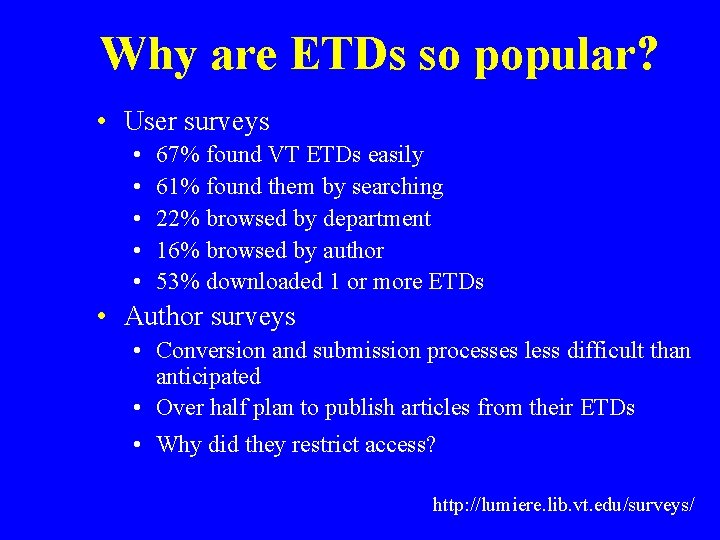 Why are ETDs so popular?

• User surveys
  • 67% found VT ETDs easily
  • 61% found them by searching
  • 22% browsed by department
  • 16% browsed by author
  • 53% downloaded 1 or more ETDs
• Author surveys
  • Conversion and submission processes less difficult than anticipated
  • Over half plan to publish articles from their ETDs
  • Why did they restrict access?

http://lumiere.lib.vt.edu/surveys/